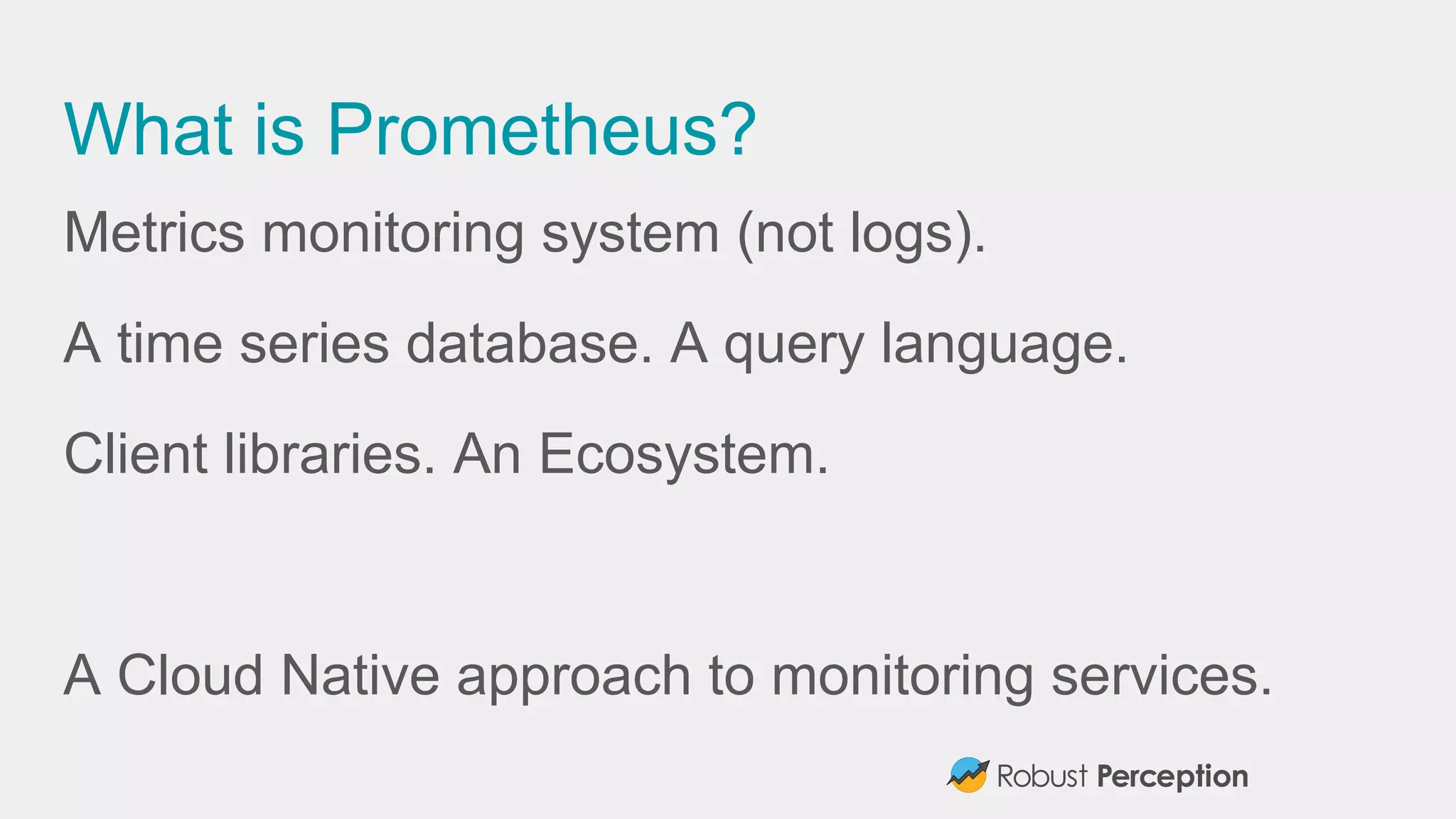 What is Prometheus?

Metrics monitoring system (not logs).

A time series database. A query language.

Client libraries. An Ecosystem.

A Cloud Native approach to monitoring services.

Robust Perception